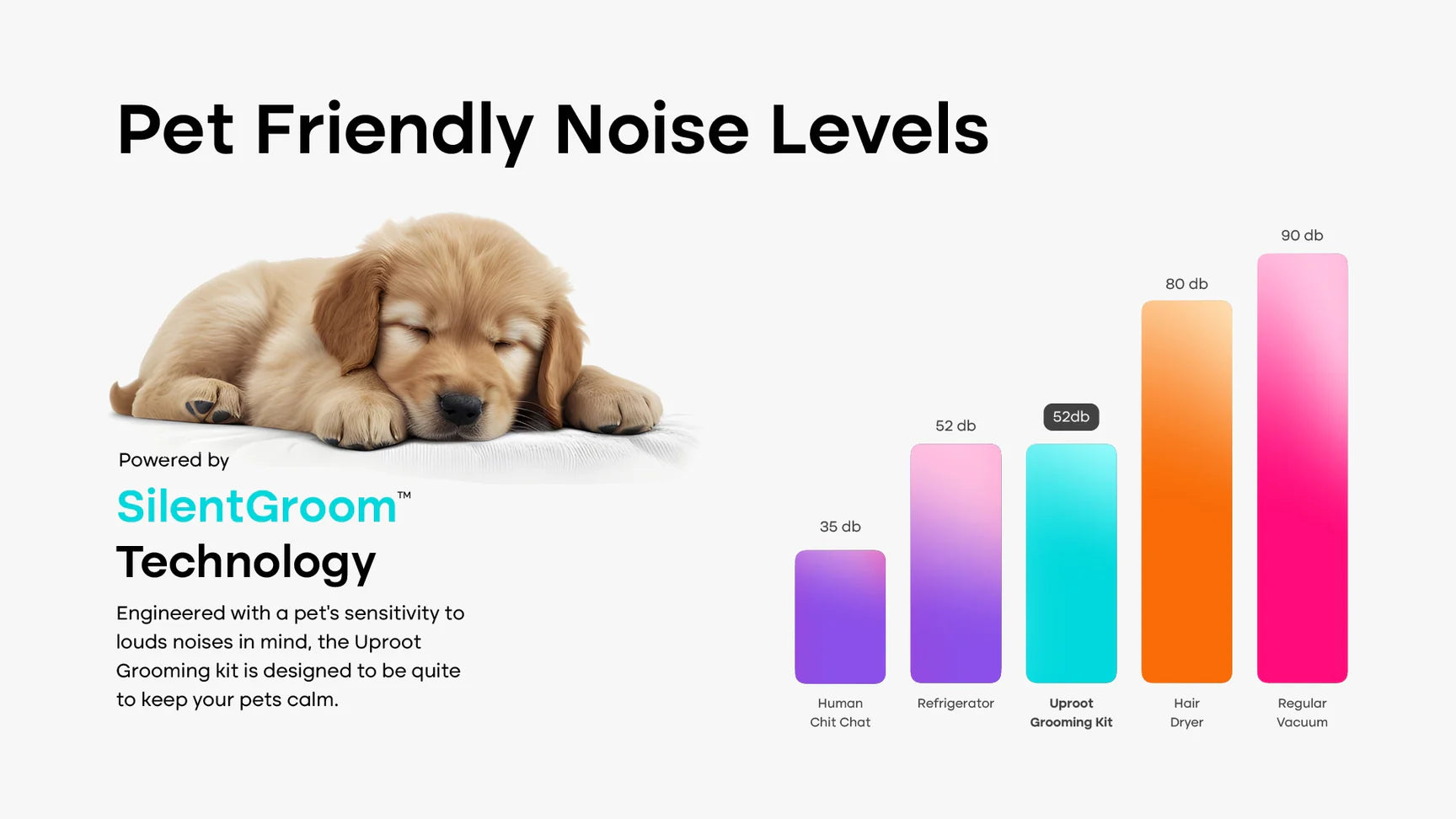 Pet Friendly Noise Levels

Powered by

SilentGroom™

Technology

Engineered with a pet's sensitivity to louds noises in mind, the Uproot Grooming kit is designed to be quite to keep your pets calm.

35 db
Human Chit Chat

52 db
Refrigerator

52db
Uproot Grooming Kit

80 db
Hair Dryer

90 db
Regular Vacuum